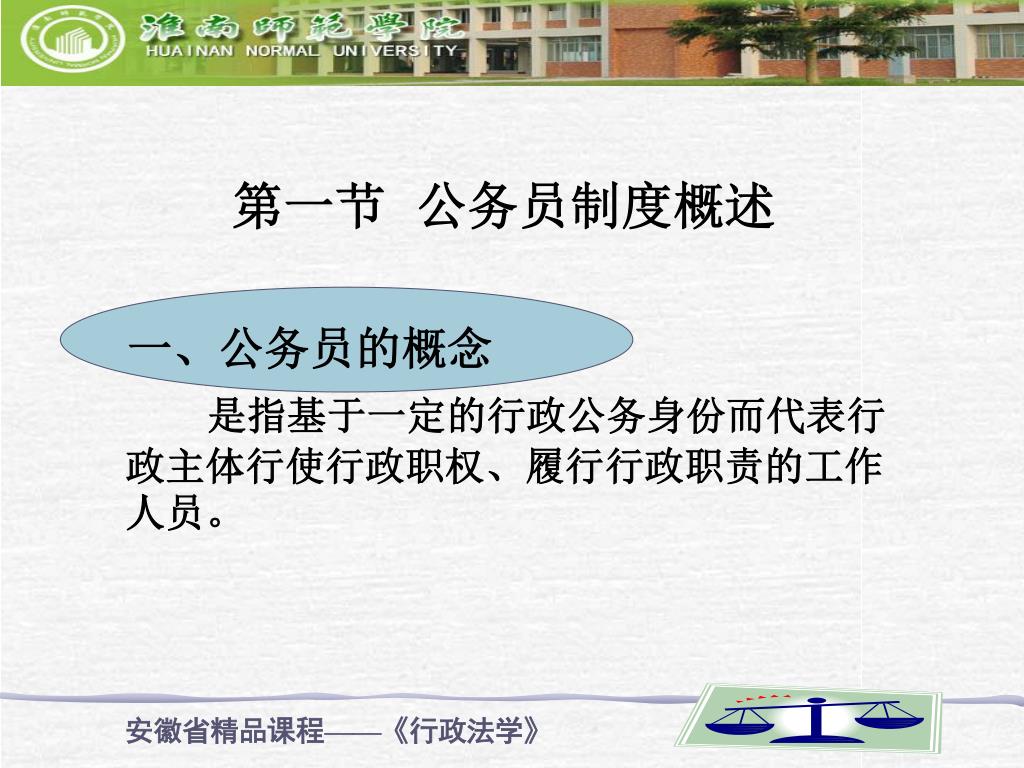 淮南師範學院
HUAINAN NORMAL UNIVERSITY

第一节 公务员制度概述

一、公务员的概念

是指基于一定的行政公务身份而代表行政主体行使行政职权、履行行政职责的工作人员。

安徽省精品课程——《行政法学》